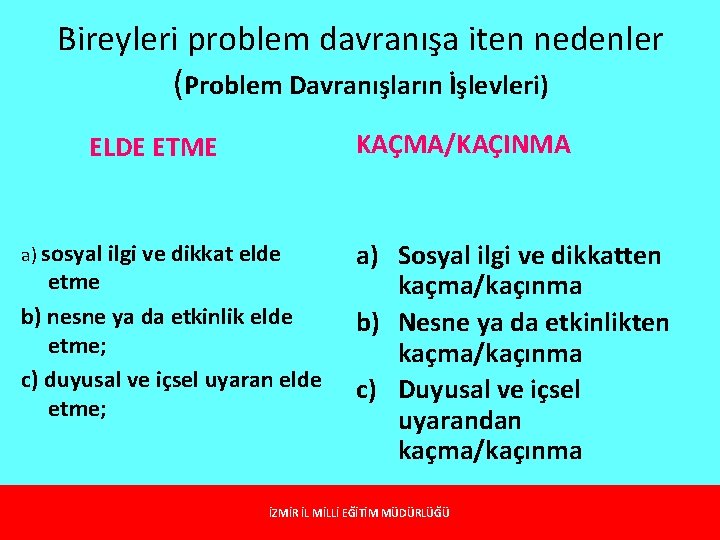 Bireyleri problem davranışa iten nedenler
(Problem Davranışların İşlevleri)

ELDE ETME

a) sosyal ilgi ve dikkat elde etme
b) nesne ya da etkinlik elde etme;
c) duyusal ve içsel uyaran elde etme;

KAÇMA/KAÇINMA

a) Sosyal ilgi ve dikkatten kaçma/kaçınma
b) Nesne ya da etkinlikten kaçma/kaçınma
c) Duyusal ve içsel uyarandan kaçma/kaçınma

İZMİR İL MİLLİ EĞİTİM MÜDÜRLÜĞÜ